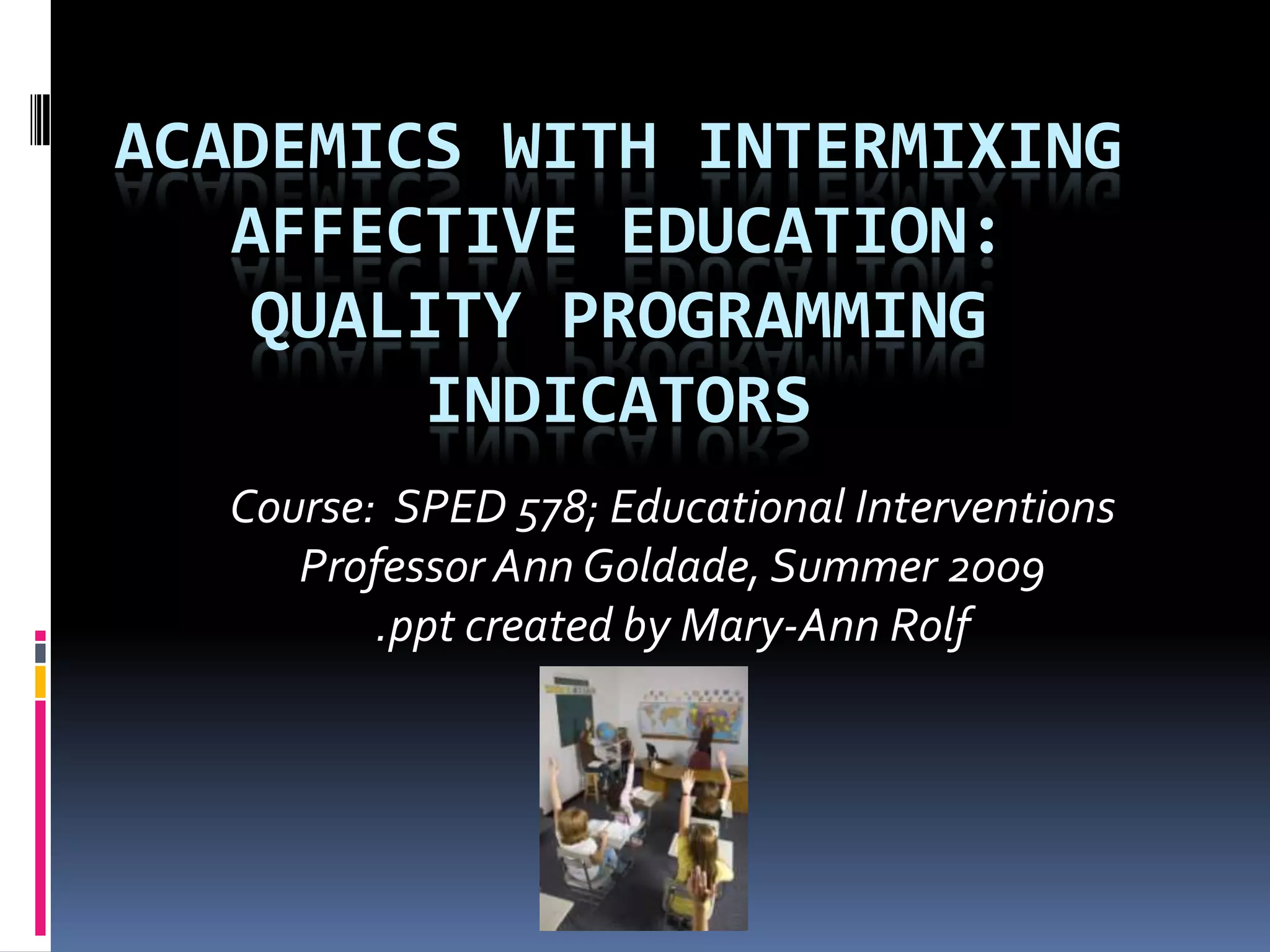 ACADEMICS WITH INTERMIXING AFFECTIVE EDUCATION: QUALITY PROGRAMMING INDICATORS

Course: SPED 578; Educational Interventions
Professor Ann Goldade, Summer 2009
.ppt created by Mary-Ann Rolf